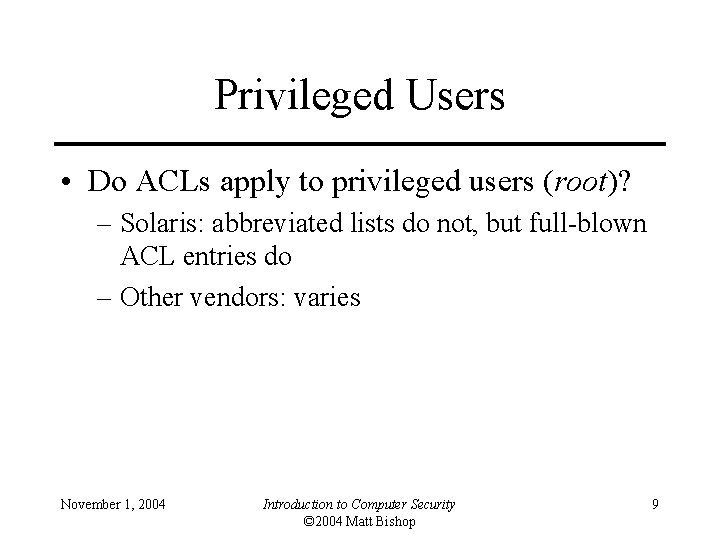 Privileged Users

• Do ACLs apply to privileged users (root)?
– Solaris: abbreviated lists do not, but full-blown ACL entries do
– Other vendors: varies

November 1, 2004

Introduction to Computer Security
©2004 Matt Bishop

9